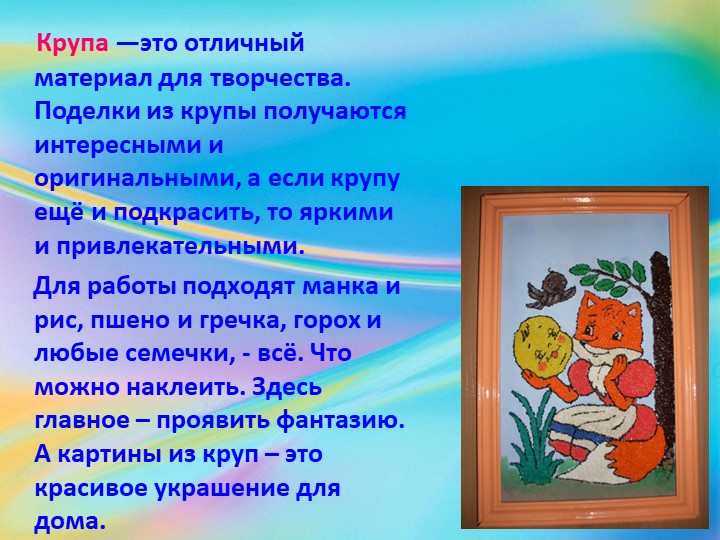 Крупа —это отличный материал для творчества. Поделки из крупы получаются интересными и оригинальными, а если крупу ещё и подкрасить, то яркими и привлекательными.

Для работы подходят манка и рис, пшено и гречка, горох и любые семечки, - всё. Что можно наклеить. Здесь главное – проявить фантазию. А картины из круп – это красивое украшение для дома.